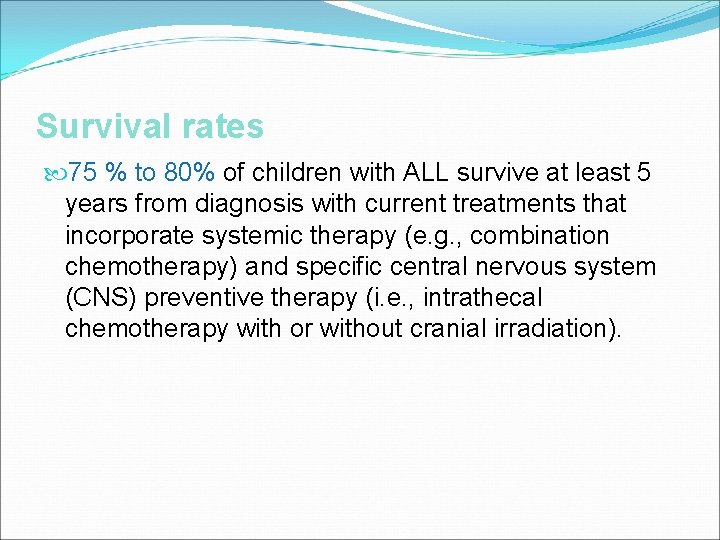 Survival rates

75 % to 80% of children with ALL survive at least 5 years from diagnosis with current treatments that incorporate systemic therapy (e.g., combination chemotherapy) and specific central nervous system (CNS) preventive therapy (i.e., intrathecal chemotherapy with or without cranial irradiation).